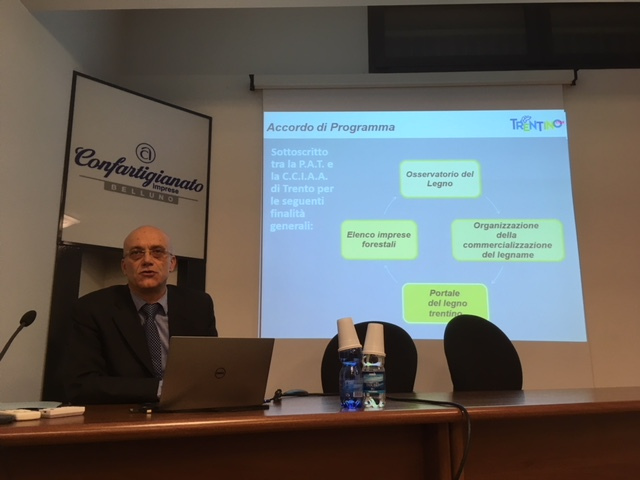 Confartigianato
Imprese
BELLUNO

Accordo di Programma

TRENTINO

Sottoscritto tra la P.A.T. e la C.C.I.A.A. di Trento per le seguenti finalità generali:

Osservatorio del Legno

Elenco imprese forestali

Organizzazione della commercializzazione del legname

Portale del legno trentino

DELL